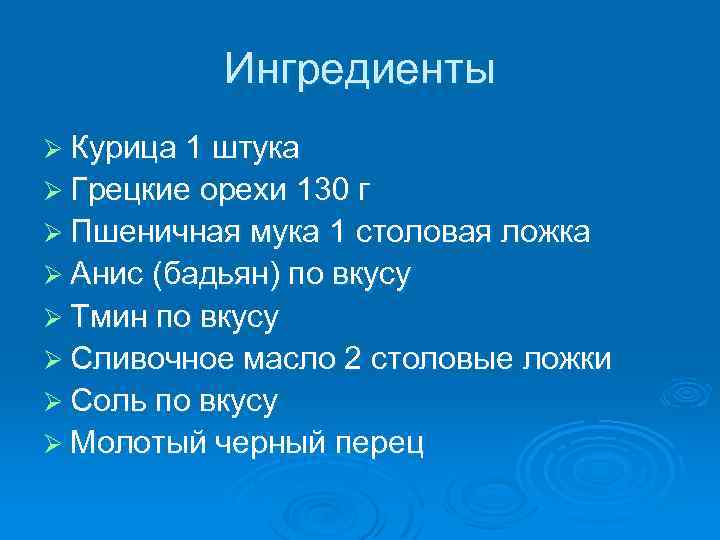 Ингредиенты

➢ Курица 1 штука
➢ Грецкие орехи 130 г
➢ Пшеничная мука 1 столовая ложка
➢ Анис (бадьян) по вкусу
➢ Тмин по вкусу
➢ Сливочное масло 2 столовые ложки
➢ Соль по вкусу
➢ Молотый черный перец